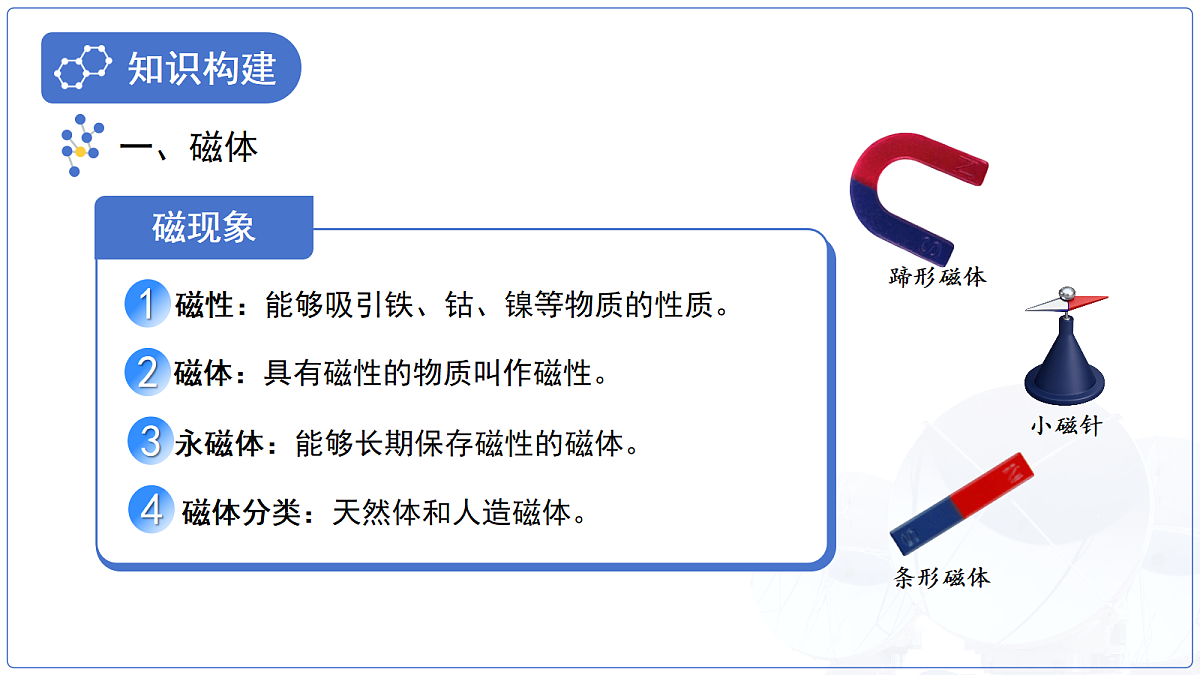 知识构建

一、磁体

磁现象

1 磁性：能够吸引铁、钴、镍等物质的性质。

2 磁体：具有磁性的物质叫作磁性。

3 永磁体：能够长期保存磁性的磁体。

4 磁体分类：天然体和人造磁体。

N

S

蹄形磁体

小磁针

N

S

条形磁体